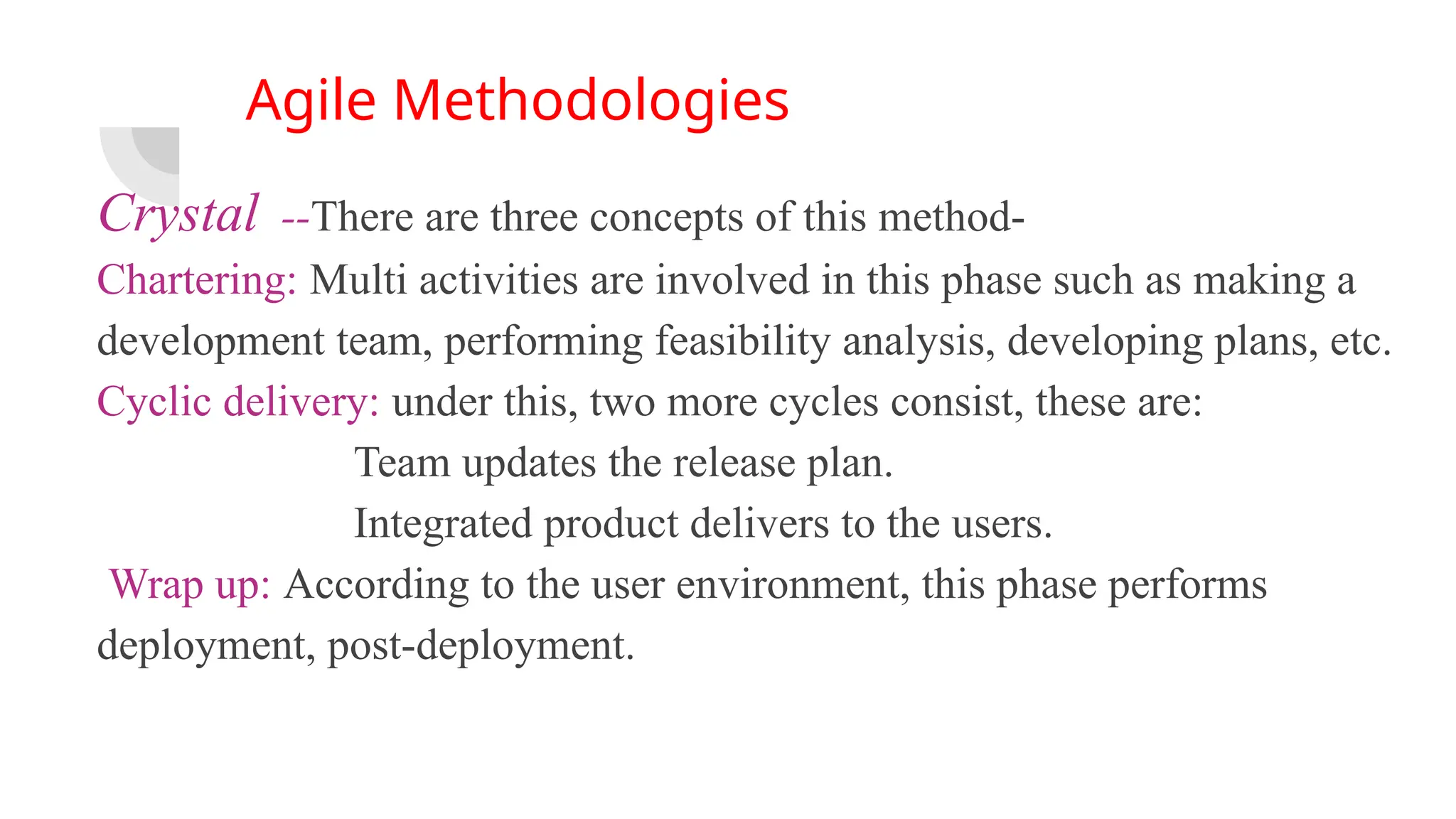 Agile Methodologies

Crystal --There are three concepts of this method-

Chartering: Multi activities are involved in this phase such as making a development team, performing feasibility analysis, developing plans, etc.

Cyclic delivery: under this, two more cycles consist, these are:

Team updates the release plan.

Integrated product delivers to the users.

Wrap up: According to the user environment, this phase performs deployment, post-deployment.